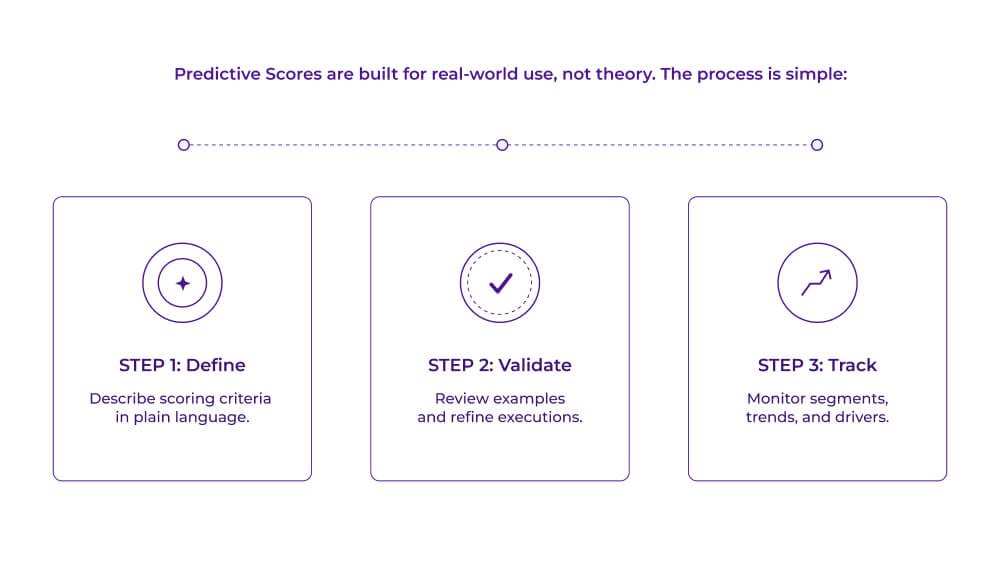 Predictive Scores are built for real-world use, not theory. The process is simple:

STEP 1: Define

Describe scoring criteria in plain language.

STEP 2: Validate

Review examples and refine executions.

STEP 3: Track

Monitor segments, trends, and drivers.